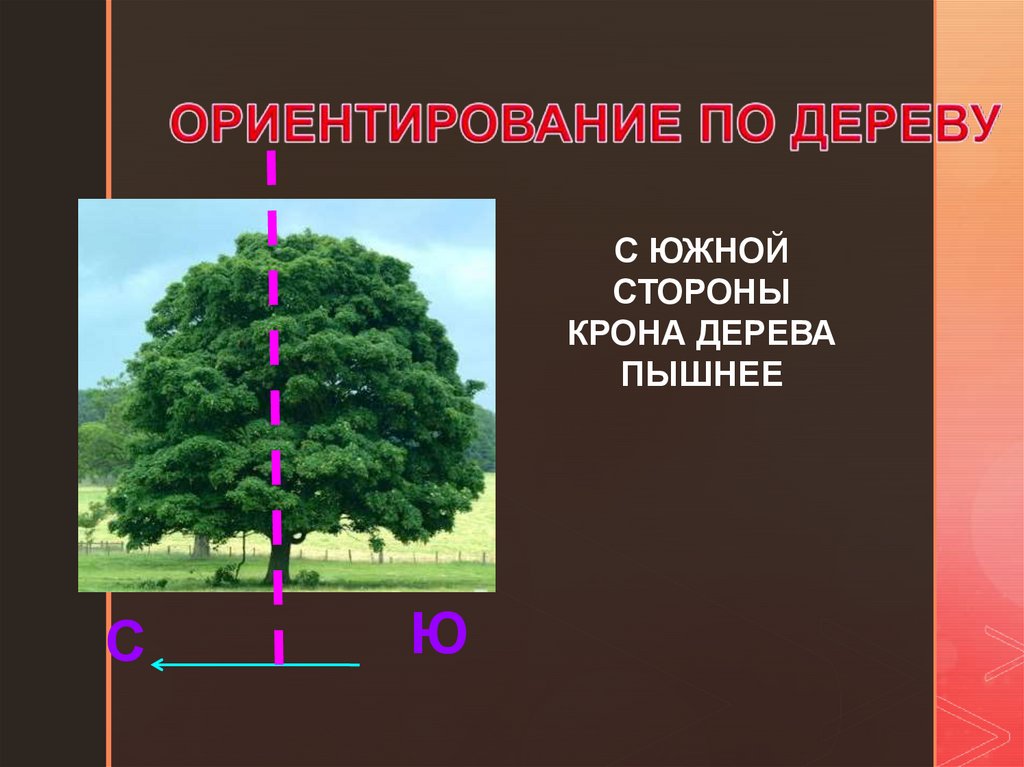 ОРИЕНТИРОВАНИЕ ПО ДЕРЕВУ

С ЮЖНОЙ СТОРОНЫ КРОНА ДЕРЕВА ПЫШНЕЕ

С

Ю